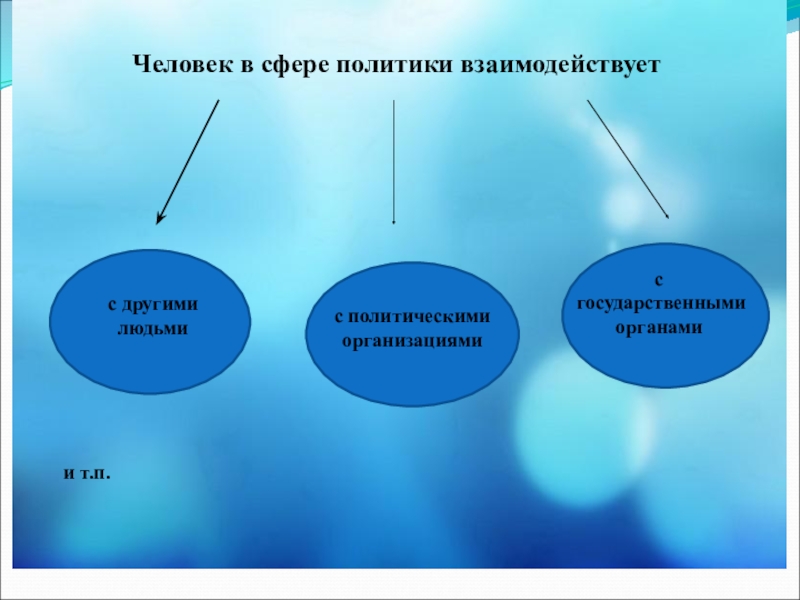 Человек в сфере политики взаимодействует

с другими людьми

с политическими организациями

с государственными органами

и т.п.